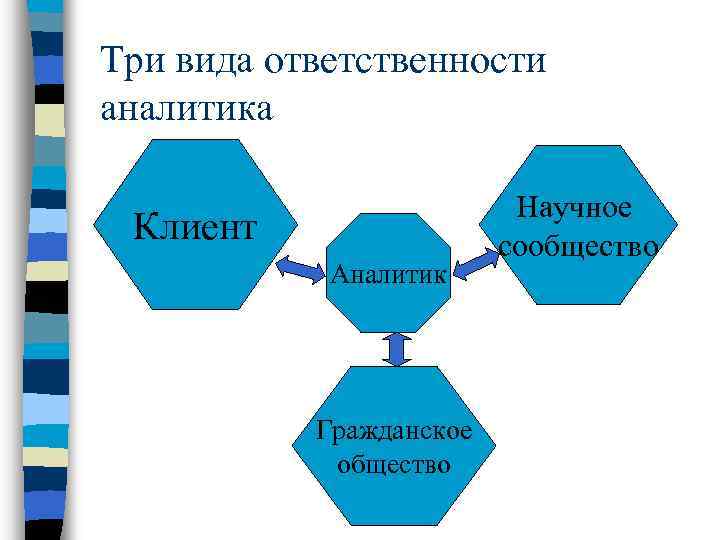 Три вида ответственности аналитика

Клиент

Аналитик

Научное сообщество

Гражданское общество